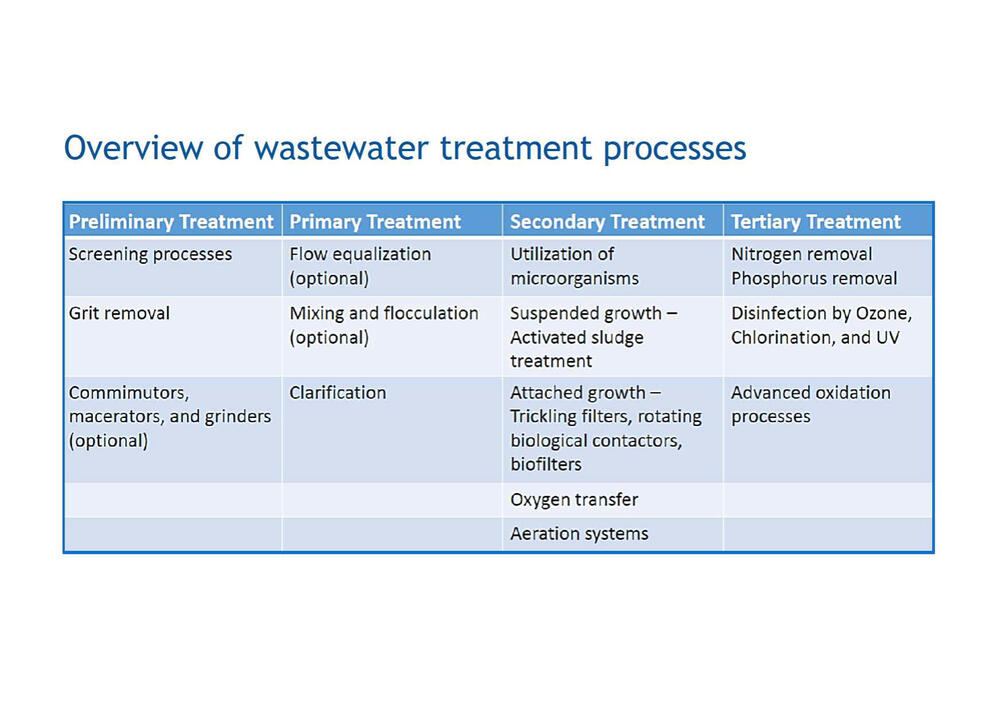 Overview of wastewater treatment processes

| Preliminary Treatment | Primary Treatment | Secondary Treatment | Tertiary Treatment |
|---|---|---|---|
| Screening processes | Flow equalization (optional) | Utilization of microorganisms | Nitrogen removal Phosphorus removal |
| Grit removal | Mixing and flocculation (optional) | Suspended growth – Activated sludge treatment | Disinfection by Ozone, Chlorination, and UV |
| Commimutors, macerators, and grinders (optional) | Clarification | Attached growth – Trickling filters, rotating biological contactors, biofilters | Advanced oxidation processes |
| | | Oxygen transfer | |
| | | Aeration systems | |